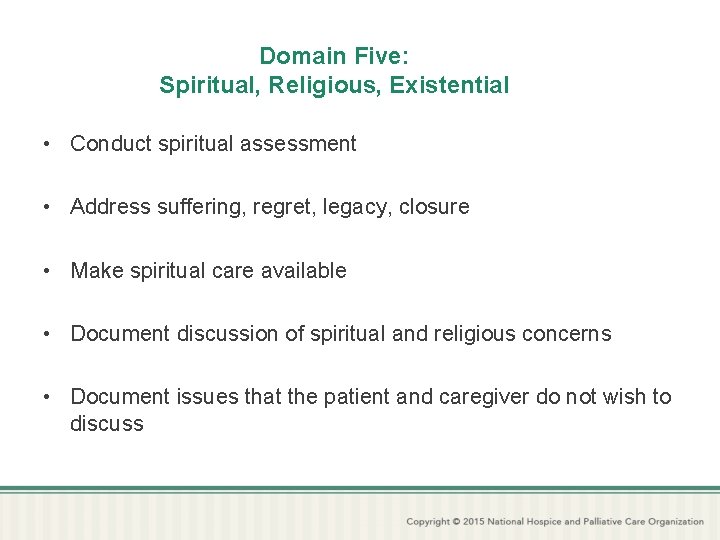 Domain Five:
Spiritual, Religious, Existential

• Conduct spiritual assessment

• Address suffering, regret, legacy, closure

• Make spiritual care available

• Document discussion of spiritual and religious concerns

• Document issues that the patient and caregiver do not wish to discuss

Copyright © 2015 National Hospice and Palliative Care Organization